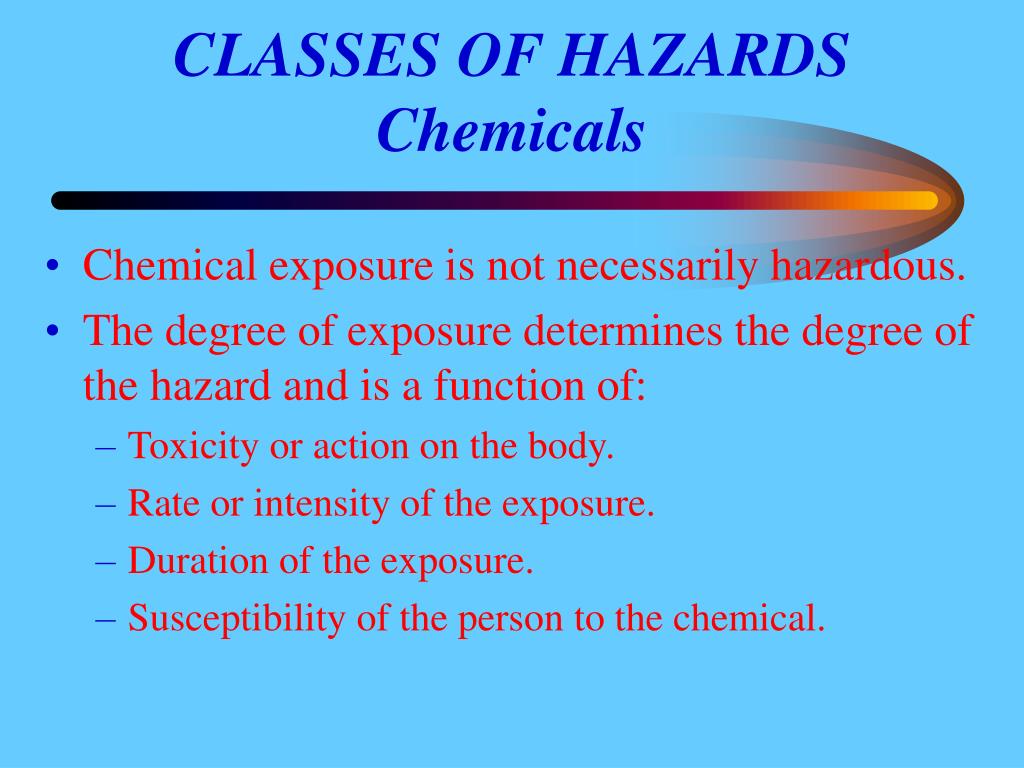 CLASSES OF HAZARDS
Chemicals

• Chemical exposure is not necessarily hazardous.
• The degree of exposure determines the degree of the hazard and is a function of:
– Toxicity or action on the body.
– Rate or intensity of the exposure.
– Duration of the exposure.
– Susceptibility of the person to the chemical.